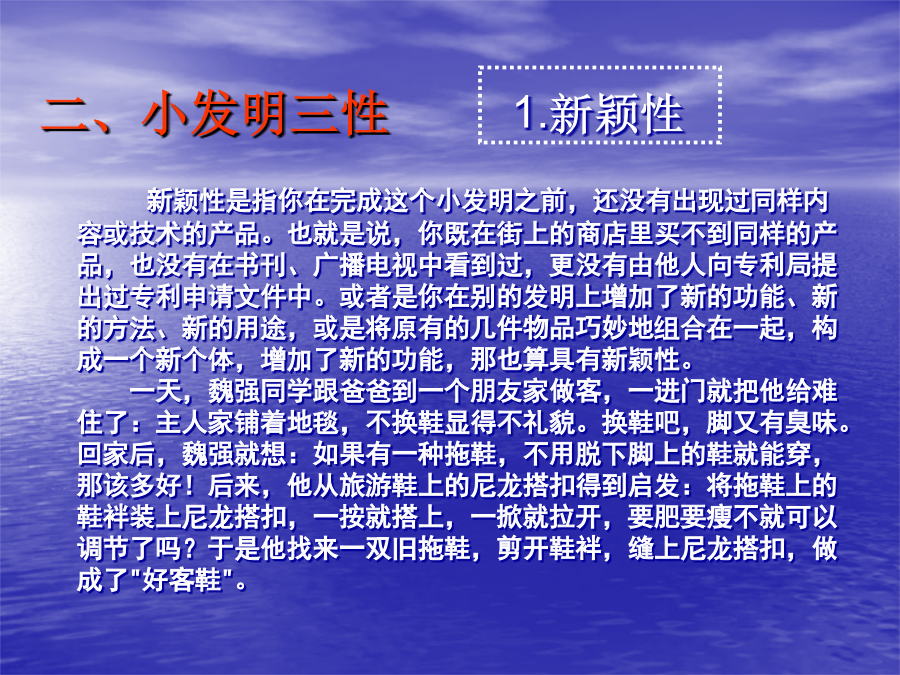 二、小发明三性

1.新颖性

新颖性是指你在完成这个小发明之前，还没有出现过同样内容或技术的产品。也就是说，你既在街上的商店里买不到同样的产品，也没有在书刊、广播电视中看到过，更没有由他人向专利局提出过专利申请文件中。或者是你在别的发明上增加了新的功能、新的方法、新的用途，或是将原有的几件物品巧妙地组合在一起，构成一个新个体，增加了新的功能，那也算具有新颖性。

一天，魏强同学跟爸爸到一个朋友家做客，一进门就把他给难住了：主人家铺着地毯，不换鞋显得不礼貌。换鞋吧，脚又有臭味。回家后，魏强就想：如果有一种拖鞋，不用脱下脚上的鞋就能穿，那该多好！后来，他从旅游鞋上的尼龙搭扣得到启发：将拖鞋上的鞋袢装上尼龙搭扣，一按就搭上，一掀就拉开，要肥要瘦不就可以调节了吗？于是他找来一双旧拖鞋，剪开鞋袢，缝上尼龙搭扣，做成了"好客鞋"。